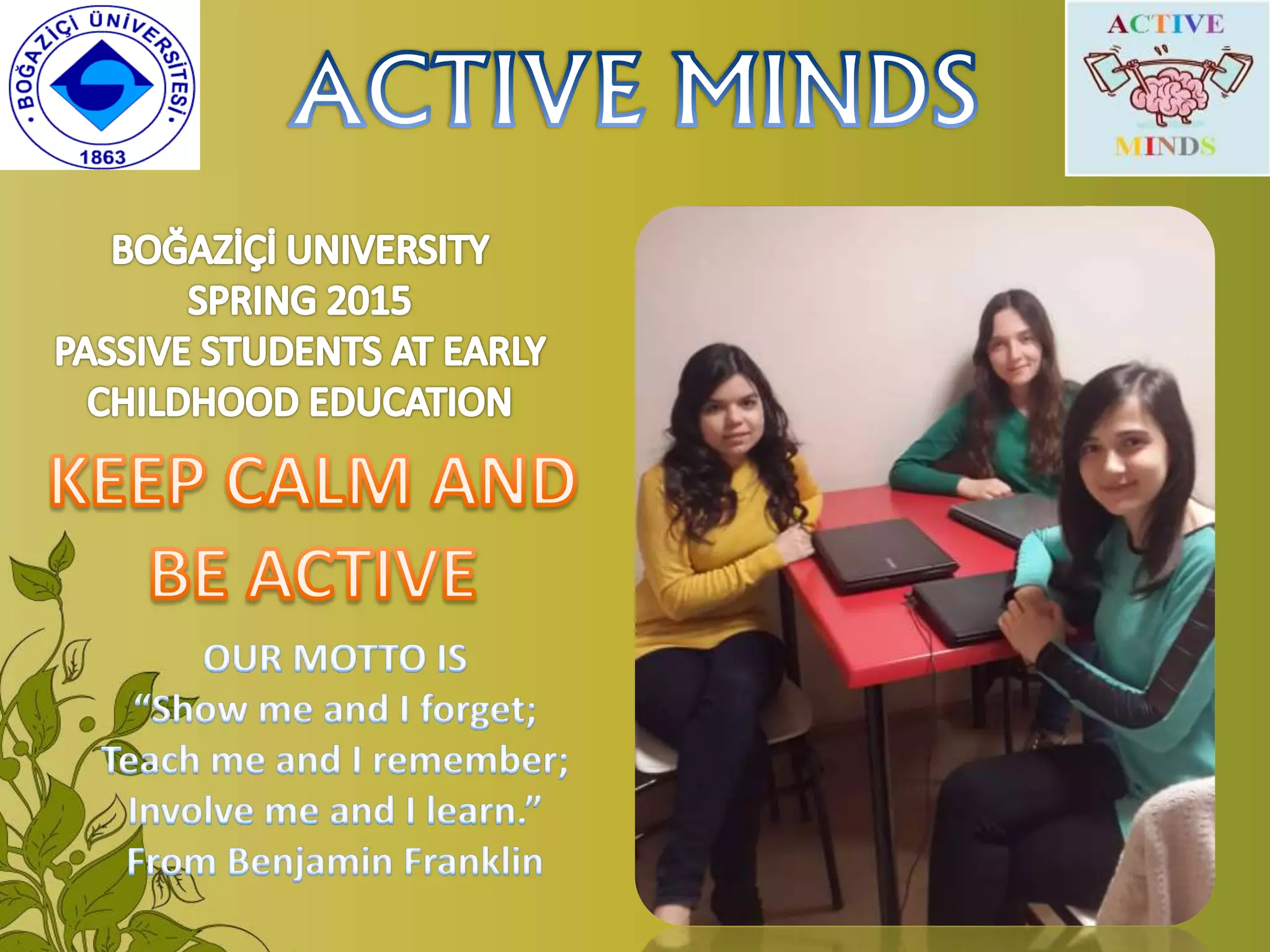 BOĞAZİÇİ ÜNİVERSİTESİ
1863

ACTIVE MINDS

ACTIVE
MINDS

BOĞAZİÇİ UNIVERSITY
SPRING 2015
PASSIVE STUDENTS AT EARLY CHILDHOOD EDUCATION

KEEP CALM AND
BE ACTIVE

OUR MOTTO IS
“Show me and I forget;
Teach me and I remember;
Involve me and I learn.”
From Benjamin Franklin